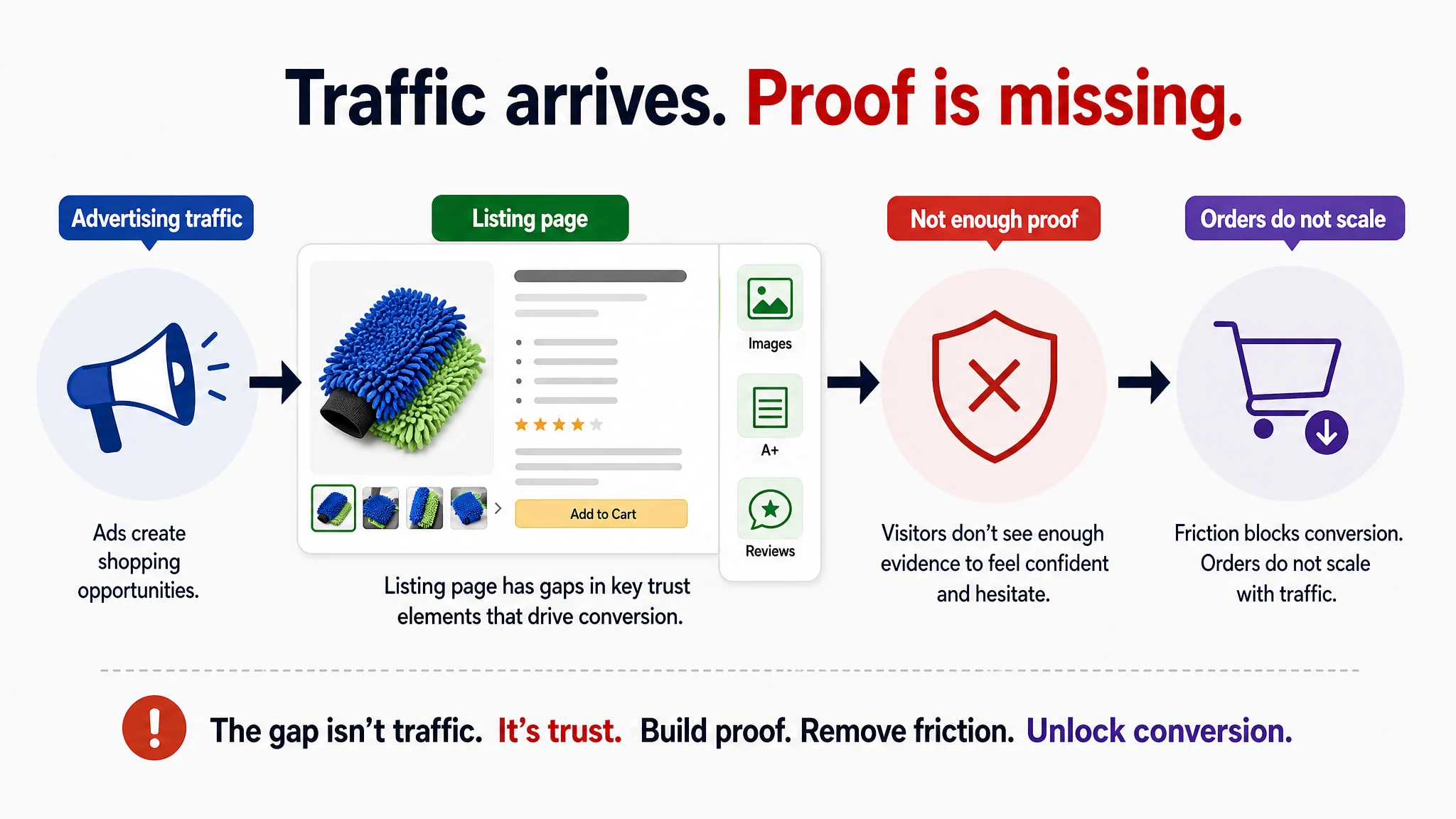 Traffic arrives. Proof is missing.

Advertising traffic

Ads create shopping opportunities.

Listing page

Add to Cart

Images

A+

Reviews

Listing page has gaps in key trust elements that drive conversion.

Not enough proof

Visitors don't see enough evidence to feel confident and hesitate.

Orders do not scale

Friction blocks conversion. Orders do not scale with traffic.

The gap isn't traffic. It's trust. Build proof. Remove friction. Unlock conversion.